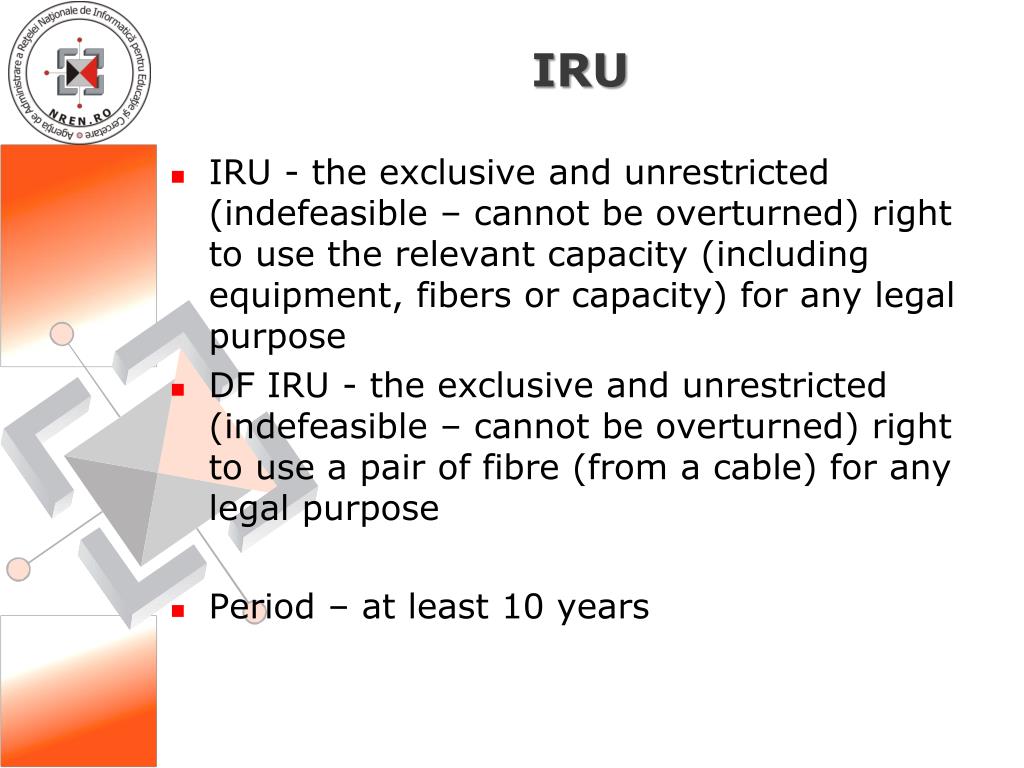 Agenția de Administrare a Rețelei Naționale de Informatică pentru Educație și Cercetare
NREN.RO

IRU

- IRU - the exclusive and unrestricted (indefeasible – cannot be overturned) right to use the relevant capacity (including equipment, fibers or capacity) for any legal purpose
- DF IRU - the exclusive and unrestricted (indefeasible – cannot be overturned) right to use a pair of fibre (from a cable) for any legal purpose

- Period – at least 10 years